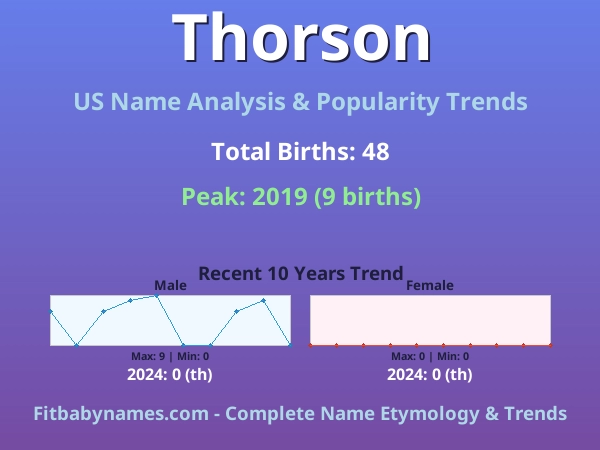 Thorson

US Name Analysis & Popularity Trends

Total Births: 48

Peak: 2019 (9 births)

Recent 10 Years Trend

Male

Max: 9 | Min: 0

2024: 0 (th)

Female

Max: 0 | Min: 0

2024: 0 (th)

Fitbabynames.com - Complete Name Etymology & Trends